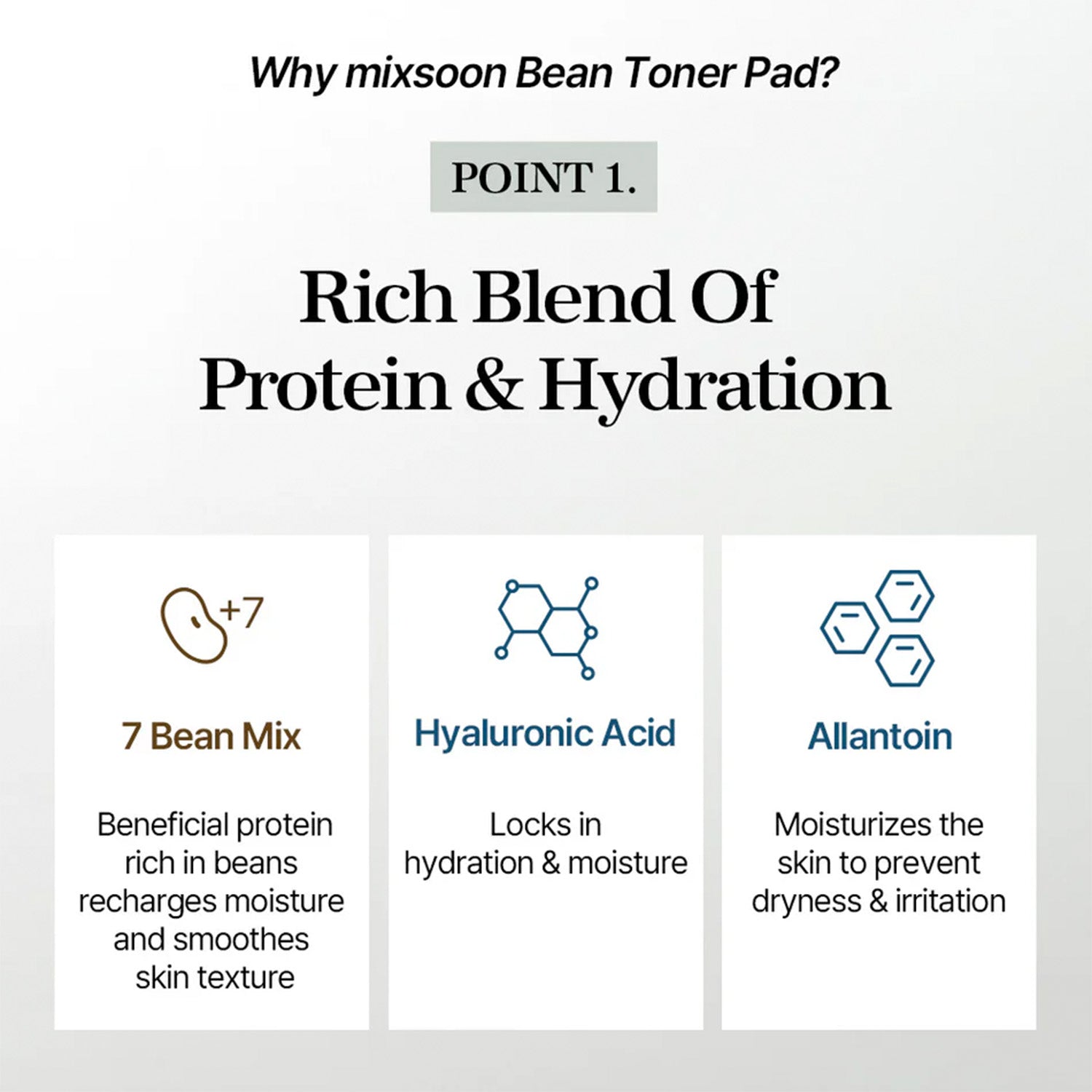 Why mixsoon Bean Toner Pad?

POINT 1.

Rich Blend Of Protein & Hydration

+7

7 Bean Mix

Beneficial protein rich in beans recharges moisture and smoothes skin texture

Hyaluronic Acid

Locks in hydration & moisture

Allantoin

Moisturizes the skin to prevent dryness & irritation